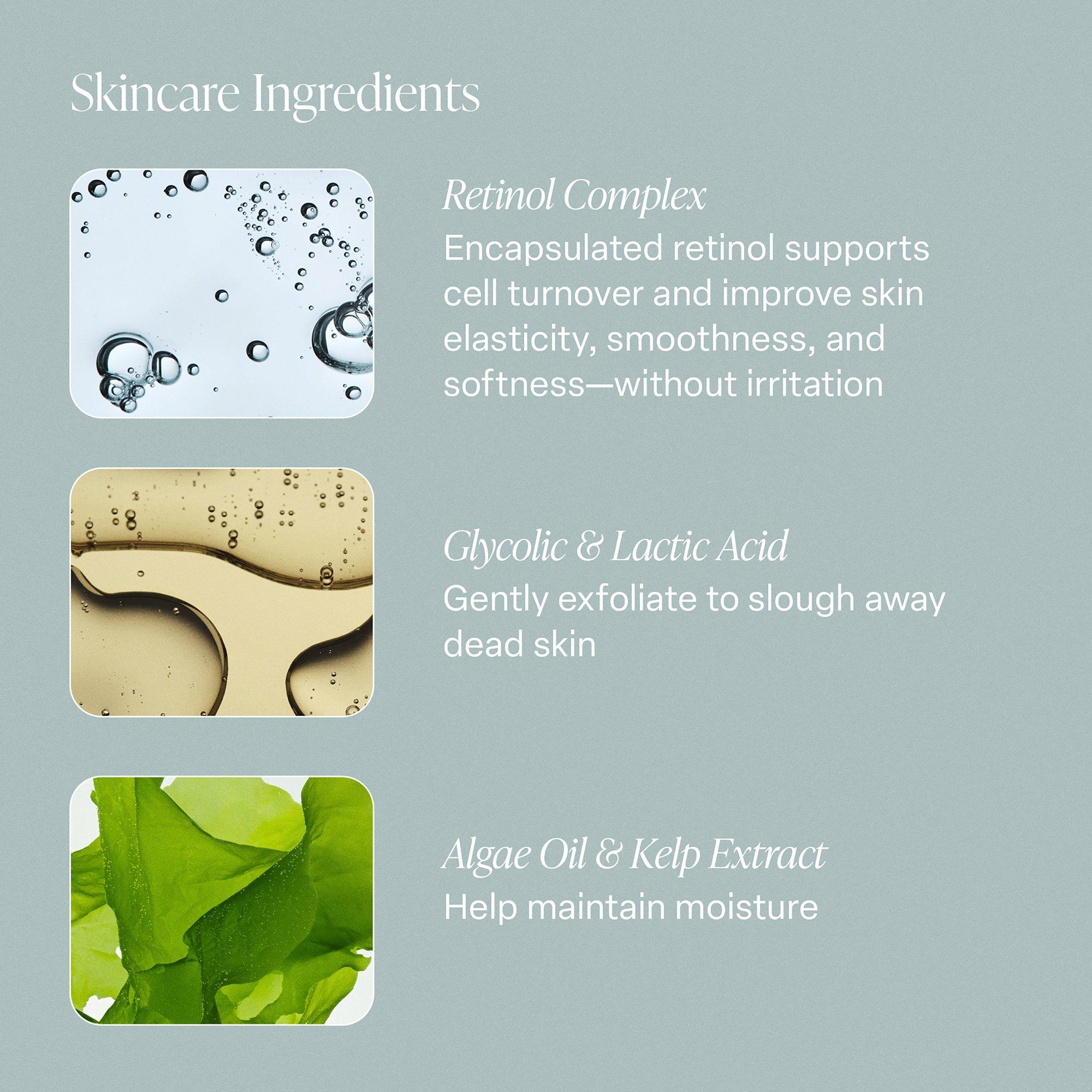 Skincare Ingredients

Retinol Complex
Encapsulated retinol supports cell turnover and improve skin elasticity, smoothness, and softness—without irritation

Glycolic & Lactic Acid
Gently exfoliate to slough away dead skin

Algae Oil & Kelp Extract
Help maintain moisture